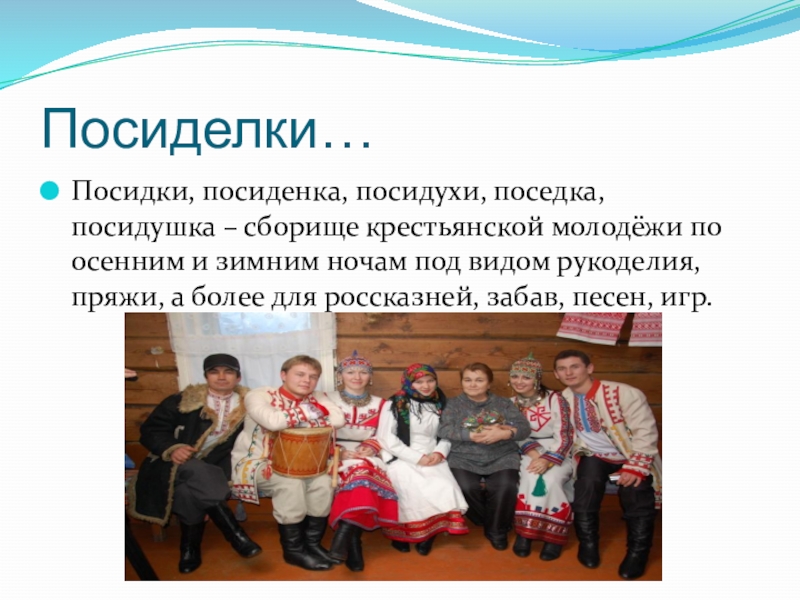 Посиделки…

Посидки, посиденка, посидухи, поседка, посидушка – сборище крестьянской молодёжи по осенним и зимним ночам под видом рукоделия, пряжи, а более для россказней, забав, песен, игр.